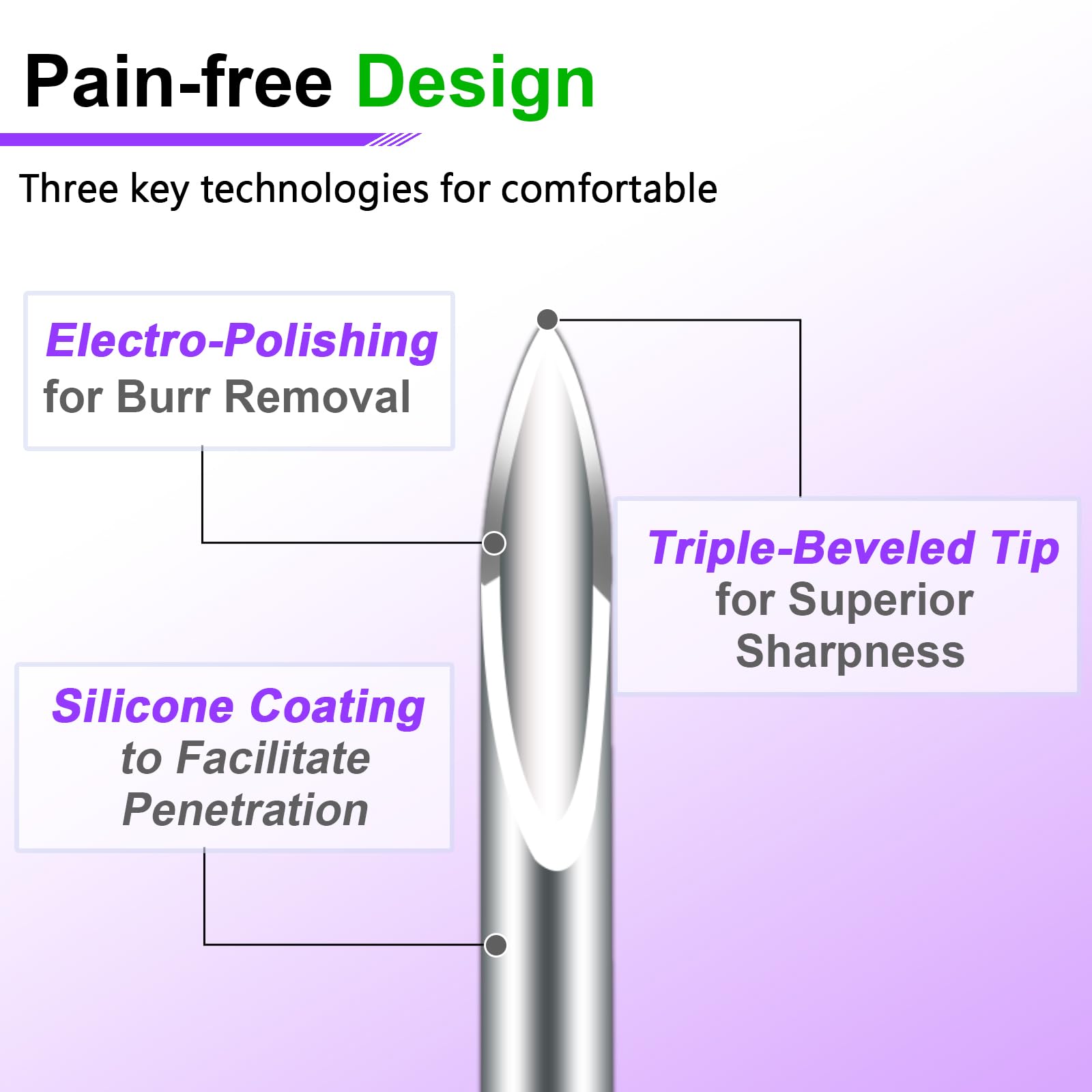 Pain-free Design

Three key technologies for comfortable

Electro-Polishing for Burr Removal

Triple-Beveled Tip for Superior Sharpness

Silicone Coating to Facilitate Penetration